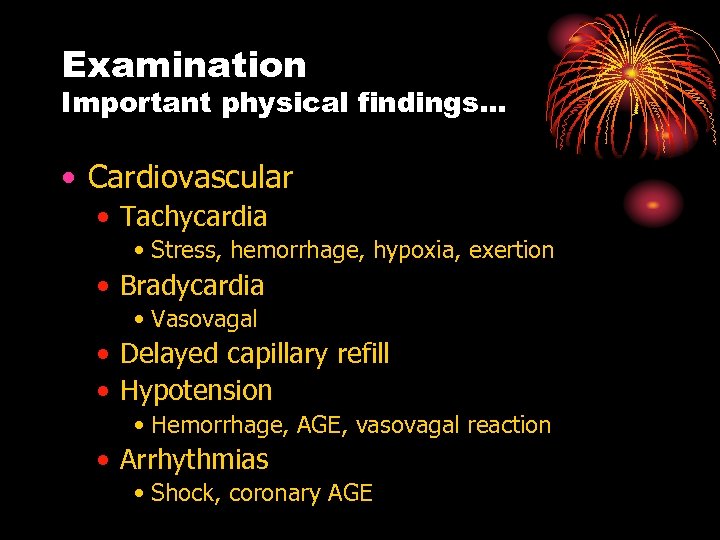 Examination
Important physical findings…

• Cardiovascular
  • Tachycardia
    • Stress, hemorrhage, hypoxia, exertion
  • Bradycardia
    • Vasovagal
  • Delayed capillary refill
  • Hypotension
    • Hemorrhage, AGE, vasovagal reaction
  • Arrhythmias
    • Shock, coronary AGE